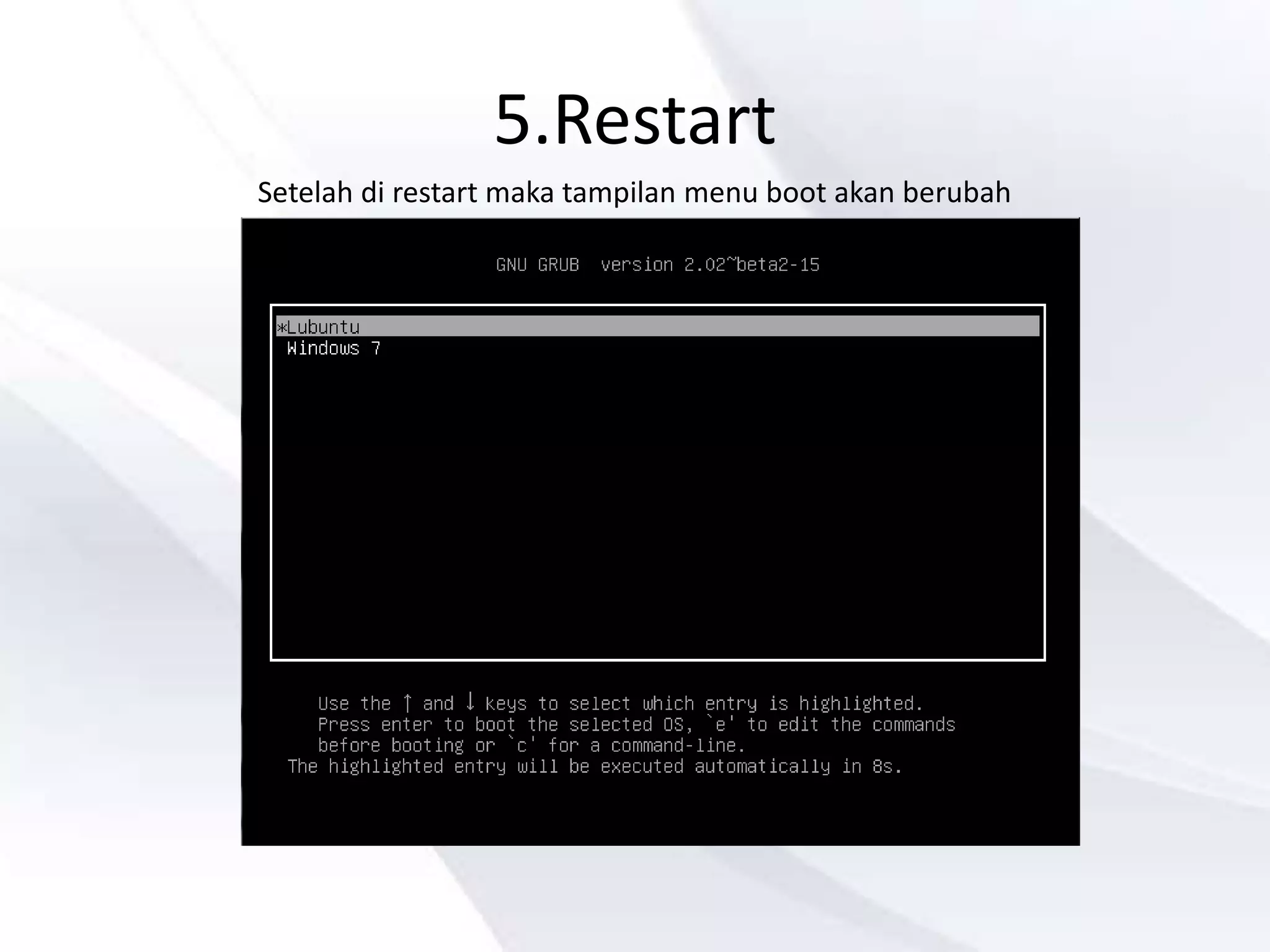 5.Restart

Setelah di restart maka tampilan menu boot akan berubah

GNU GRUB version 2.02~beta2-15

*Lubuntu
Windows 7

Use the ↑ and ↓ keys to select which entry is highlighted.
Press enter to boot the selected OS, `e' to edit the commands before booting or `c' for a command-line.
The highlighted entry will be executed automatically in 8s.